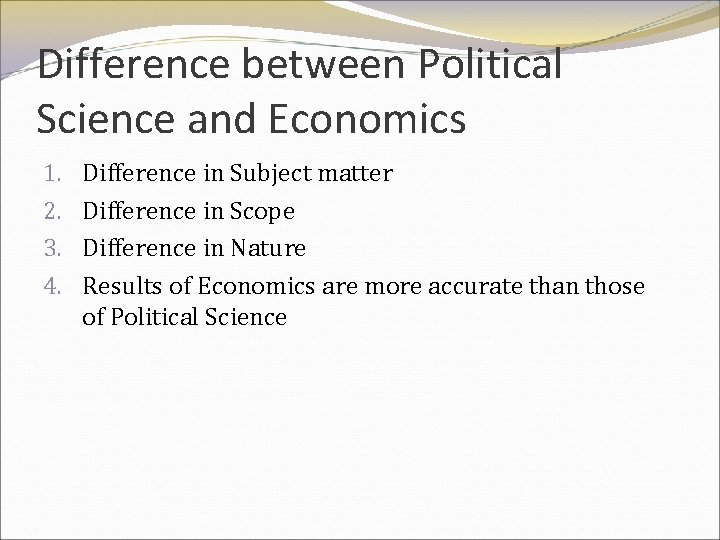 Difference between Political Science and Economics

1. Difference in Subject matter
2. Difference in Scope
3. Difference in Nature
4. Results of Economics are more accurate than those of Political Science